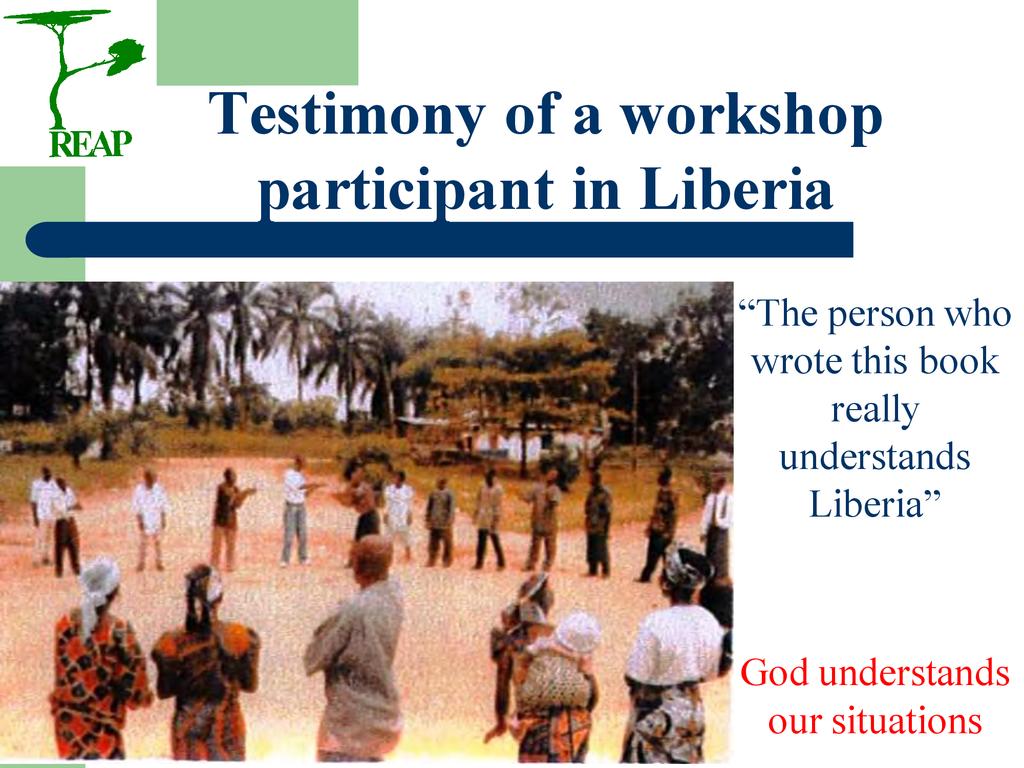 REAP

Testimony of a workshop participant in Liberia

“The person who wrote this book really understands Liberia”

God understands our situations